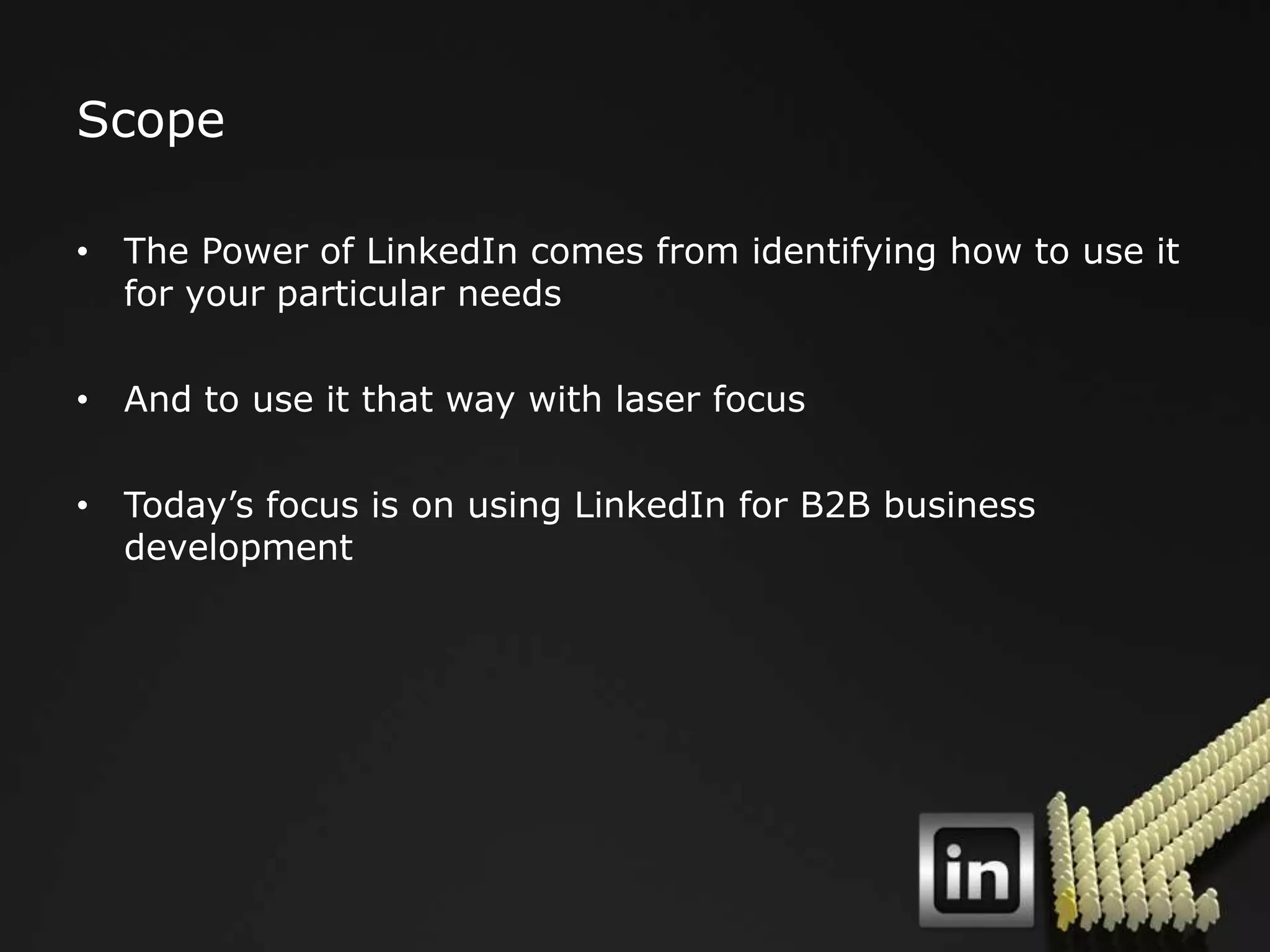 Scope

• The Power of LinkedIn comes from identifying how to use it for your particular needs

• And to use it that way with laser focus

• Today’s focus is on using LinkedIn for B2B business development

in